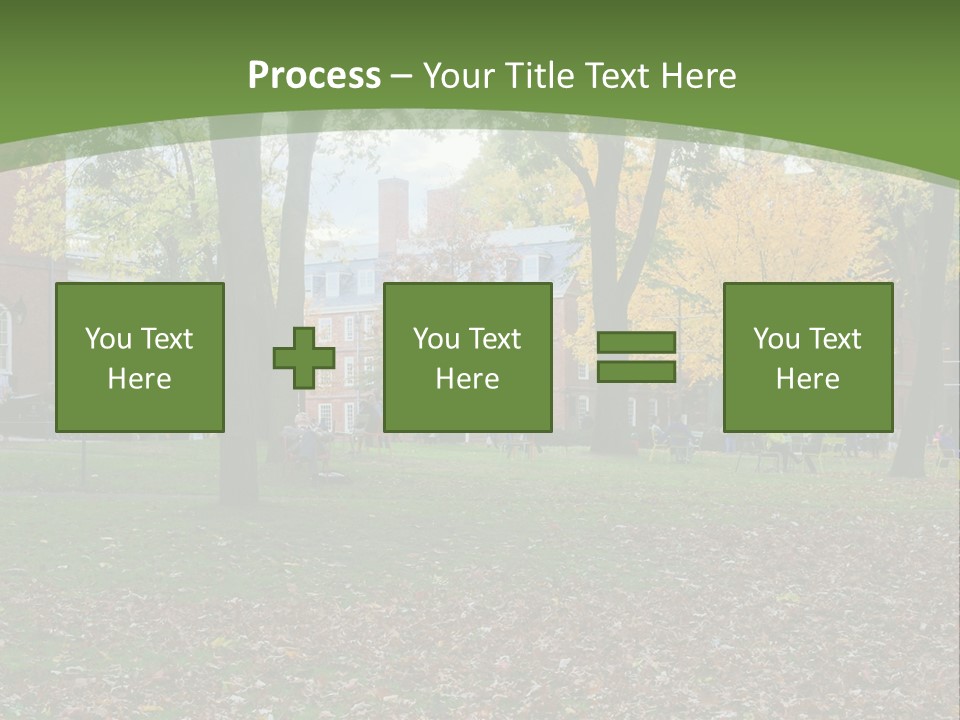 Process – Your Title Text Here

You Text Here

You Text Here

You Text Here